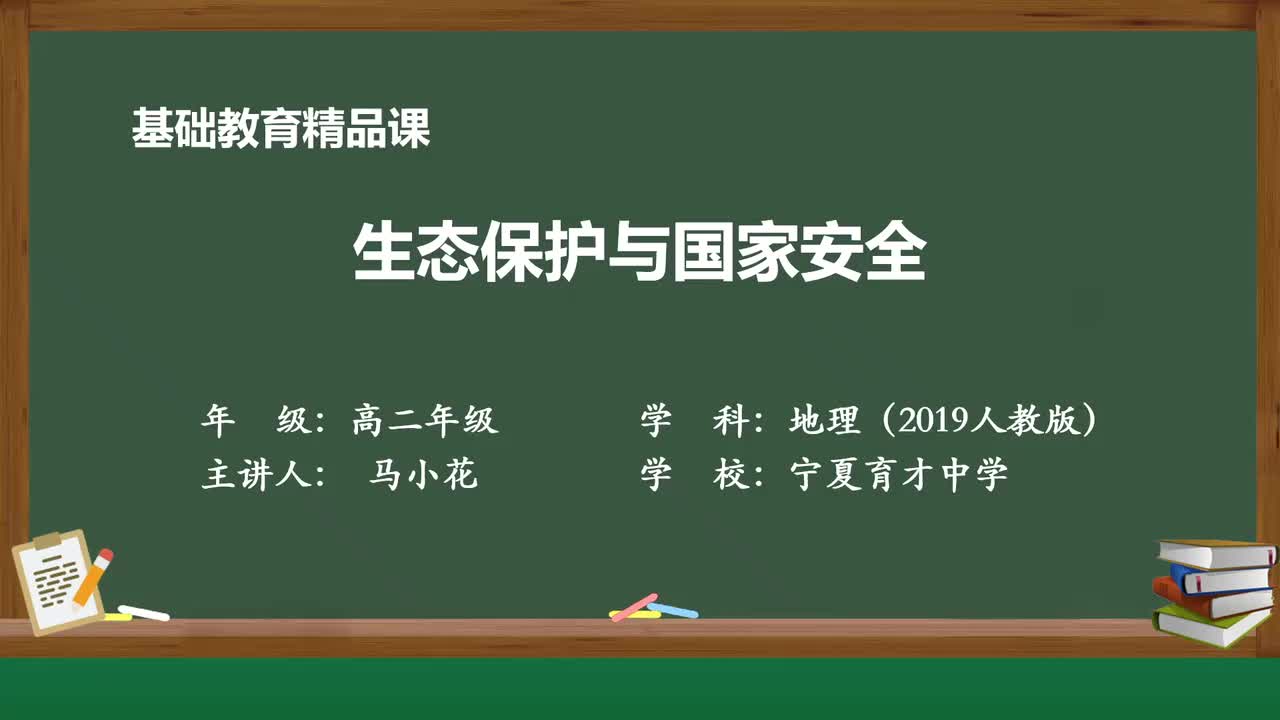 基础教育精品课

生态保护与国家安全

年　级：高二年级

主讲人：　马小花

学　科：地理（2019人教版）

学　校：宁夏育才中学